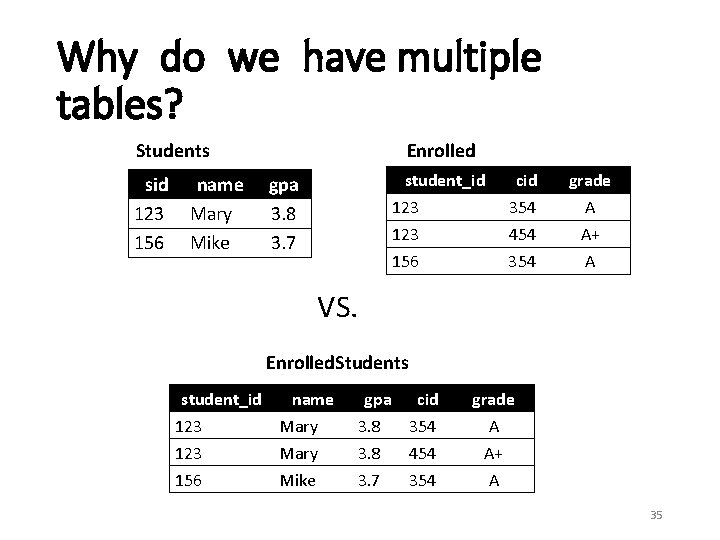 Why do we have multiple tables?

Students

| sid | name | gpa |
|---|---|---|
| 123 | Mary | 3.8 |
| 156 | Mike | 3.7 |

Enrolled

| student_id | cid | grade |
|---|---|---|
| 123 | 354 | A |
| 123 | 454 | A+ |
| 156 | 354 | A |

VS.

EnrolledStudents

| student_id | name | gpa | cid | grade |
|---|---|---|---|---|
| 123 | Mary | 3.8 | 354 | A |
| 123 | Mary | 3.8 | 454 | A+ |
| 156 | Mike | 3.7 | 354 | A |

35